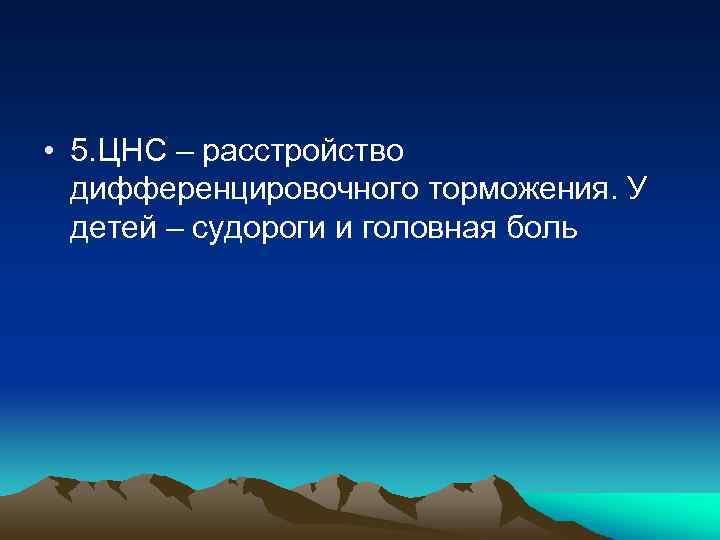 • 5.ЦНС – расстройство дифференцировочного торможения. У детей – судороги и головная боль